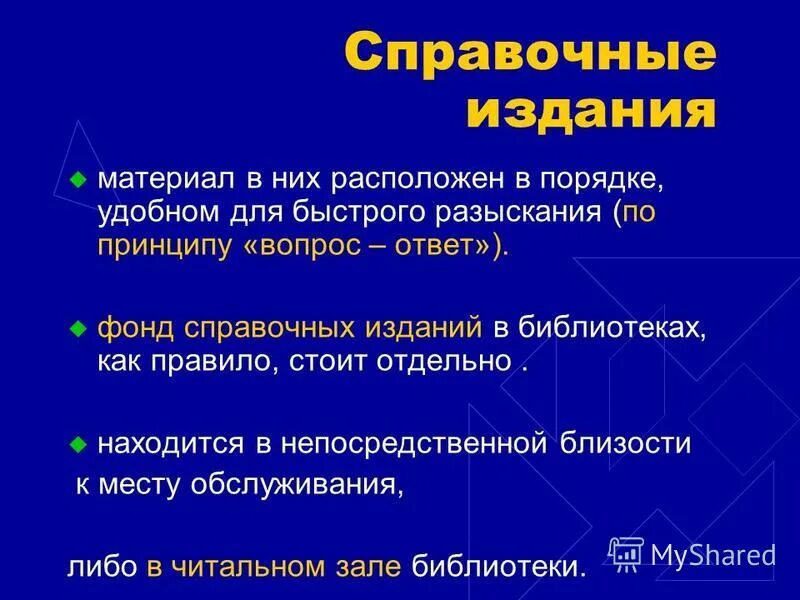 Справочные издания

материал в них расположен в порядке, удобном для быстрого разыскания (по принципу «вопрос – ответ»).

фонд справочных изданий в библиотеках, как правило, стоит отдельно .

находится в непосредственной близости к месту обслуживания,

либо в читальном зале библиотеки.

MyShared